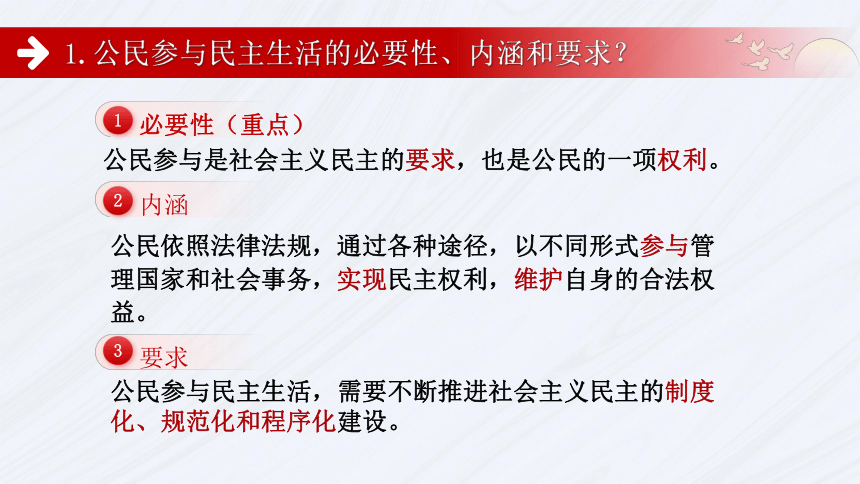 1. 公民参与民主生活的必要性、内涵和要求？

1 必要性（重点）

公民参与是社会主义民主的要求，也是公民的一项权利。

2 内涵

公民依照法律法规，通过各种途径，以不同形式参与管理国家和社会事务，实现民主权利，维护自身的合法权益。

3 要求

公民参与民主生活，需要不断推进社会主义民主的制度化、规范化和程序化建设。